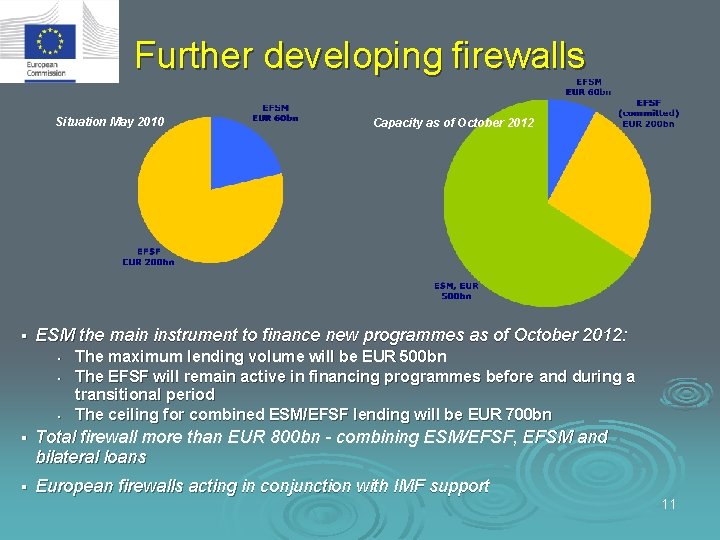 European Commission

Further developing firewalls

Situation May 2010

EFSM
EUR 60bn

EFSF
EUR 200bn

Capacity as of October 2012

EFSM
EUR 60bn

EFSF
(committed)
EUR 200bn

ESM, EUR
500bn

▪ ESM the main instrument to finance new programmes as of October 2012:
• The maximum lending volume will be EUR 500bn
• The EFSF will remain active in financing programmes before and during a transitional period
• The ceiling for combined ESM/EFSF lending will be EUR 700bn

▪ Total firewall more than EUR 800bn - combining ESM/EFSF, EFSM and bilateral loans

▪ European firewalls acting in conjunction with IMF support

11